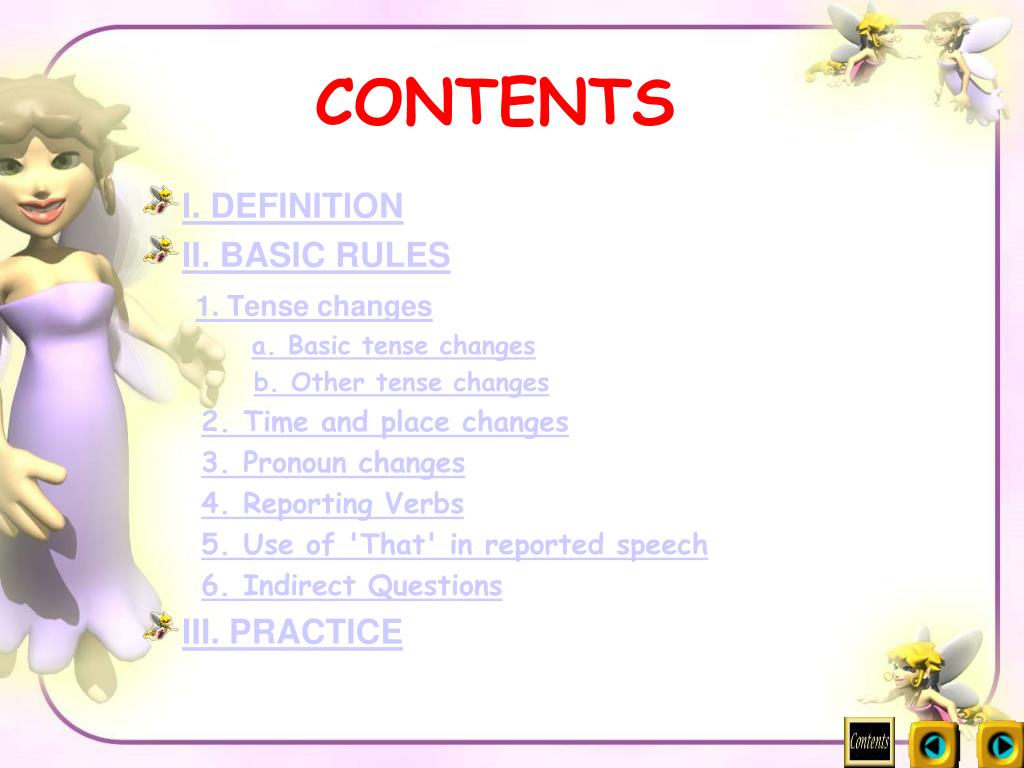 CONTENTS

I. DEFINITION

II. BASIC RULES

1. Tense changes

a. Basic tense changes

b. Other tense changes

2. Time and place changes

3. Pronoun changes

4. Reporting Verbs

5. Use of 'That' in reported speech

6. Indirect Questions

III. PRACTICE

Contents